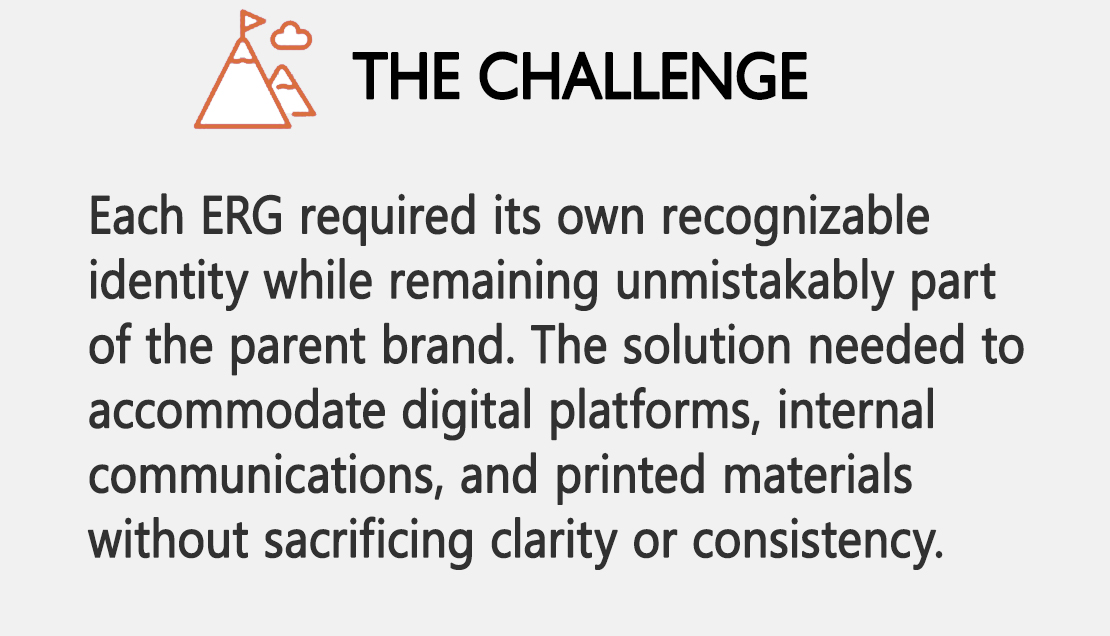 THE CHALLENGE

Each ERG required its own recognizable identity while remaining unmistakably part of the parent brand. The solution needed to accommodate digital platforms, internal communications, and printed materials without sacrificing clarity or consistency.